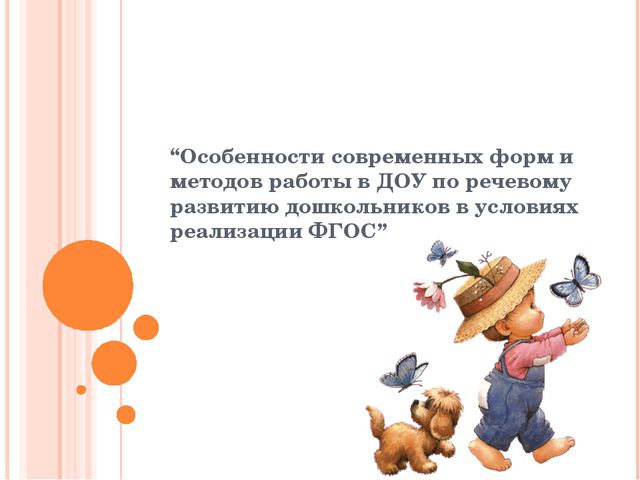 “Особенности современных форм и методов работы в ДОУ по речевому развитию дошкольников в условиях реализации ФГОС”